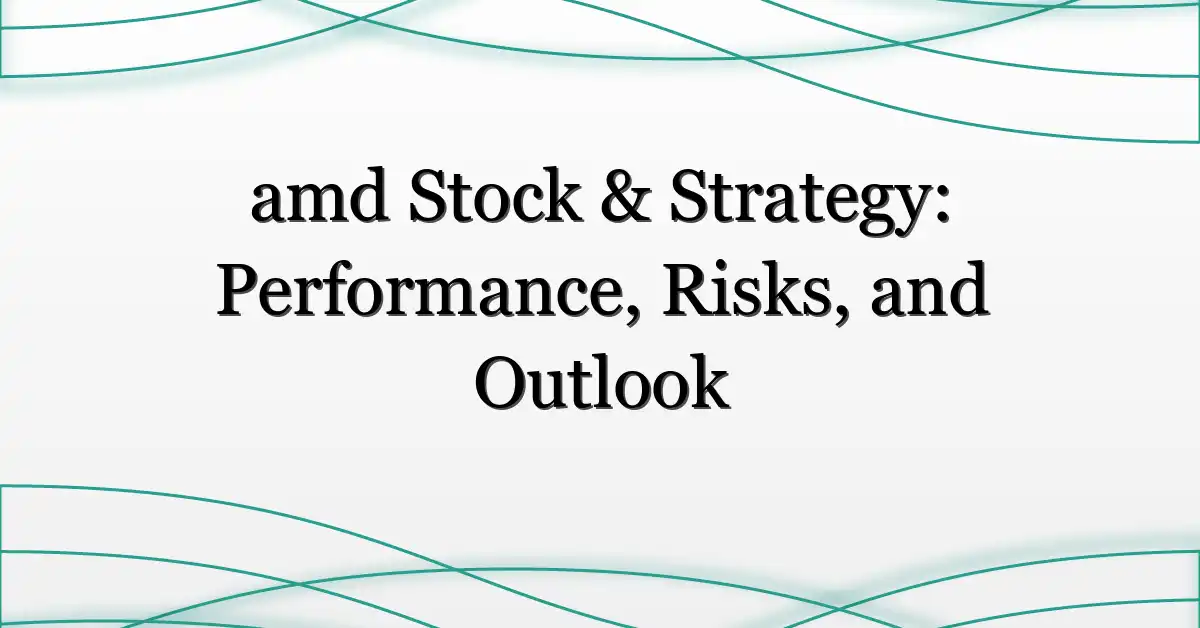 amd Stock & Strategy: Performance, Risks, and Outlook